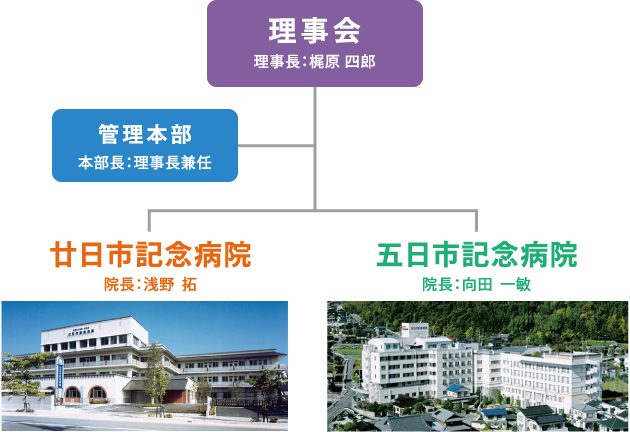 理事会
理事長：梶原 四郎

管理本部
本部長：理事長兼任

廿日市記念病院
院長：浅野 拓

五日市記念病院
院長：向田 一敏